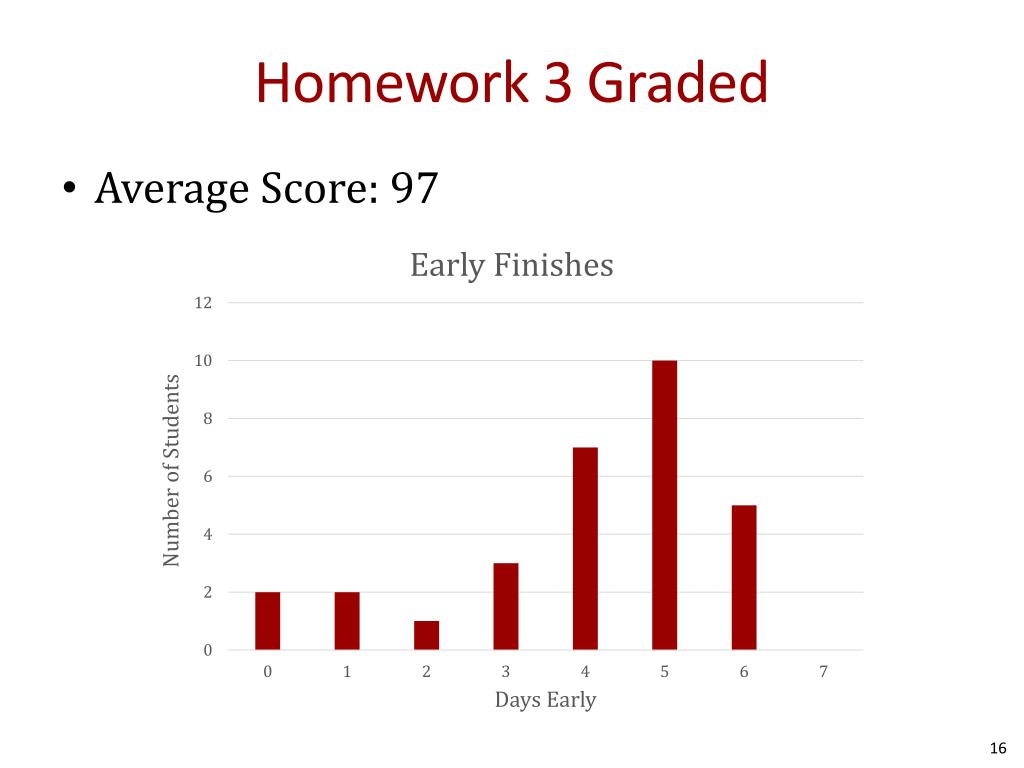 Homework 3 Graded

• Average Score: 97

Early Finishes

Number of Students

12
10
8
6
4
2
0

0 1 2 3 4 5 6 7

Days Early

16